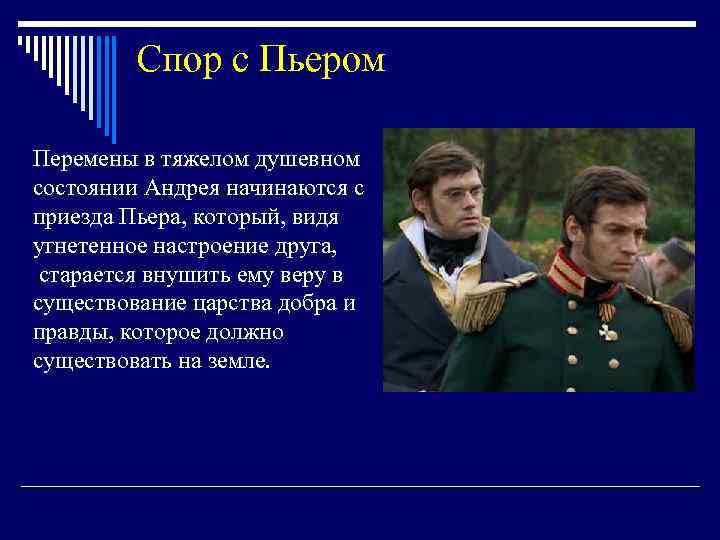 Спор с Пьером

Перемены в тяжелом душевном состоянии Андрея начинаются с приезда Пьера, который, видя угнетенное настроение друга, старается внушить ему веру в существование царства добра и правды, которое должно существовать на земле.